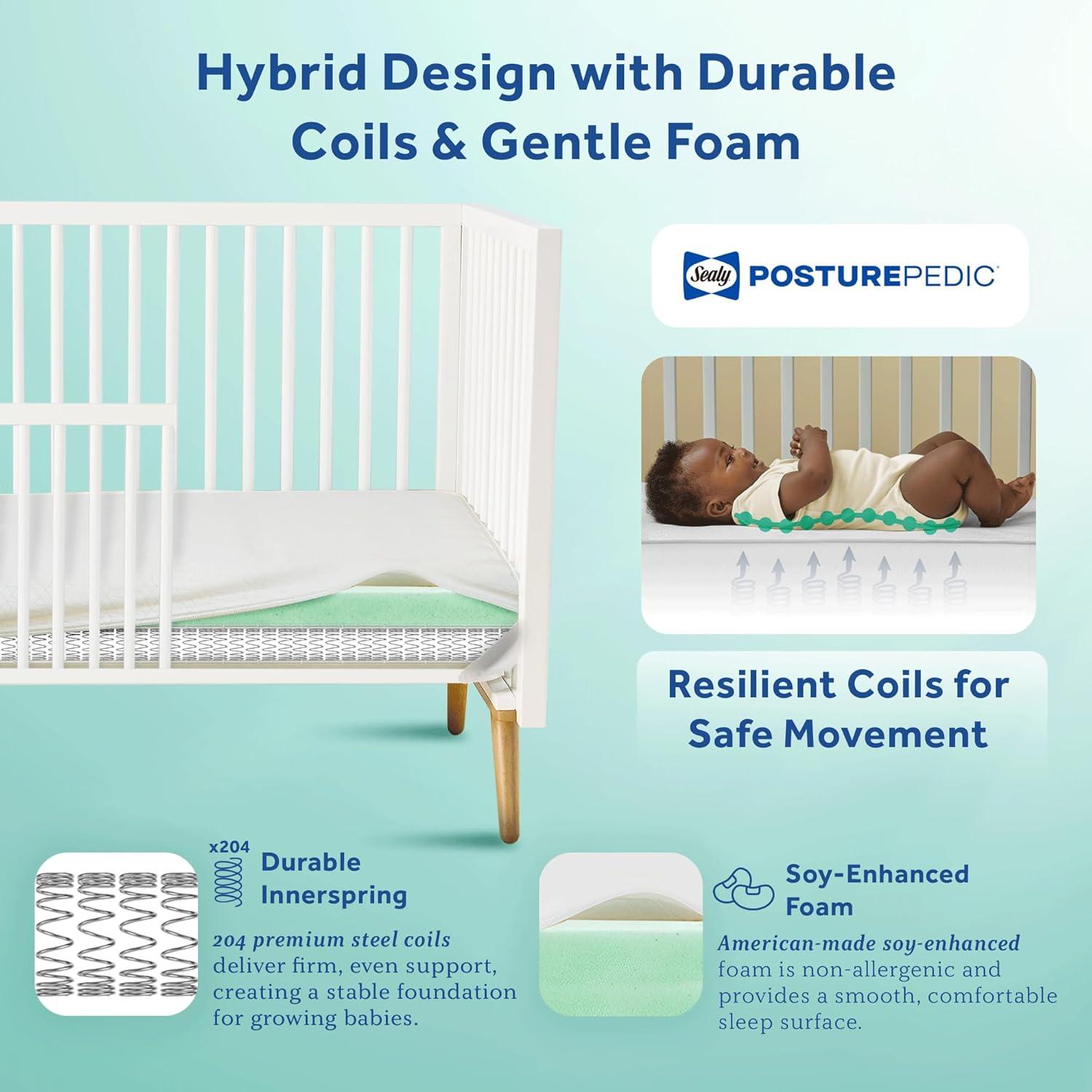 Hybrid Design with Durable Coils & Gentle Foam

Sealy POSTUREPEDIC

Resilient Coils for Safe Movement

x204

Durable Innerspring

204 premium steel coils deliver firm, even support, creating a stable foundation for growing babies.

Soy-Enhanced Foam

American-made soy-enhanced foam is non-allergenic and provides a smooth, comfortable sleep surface.